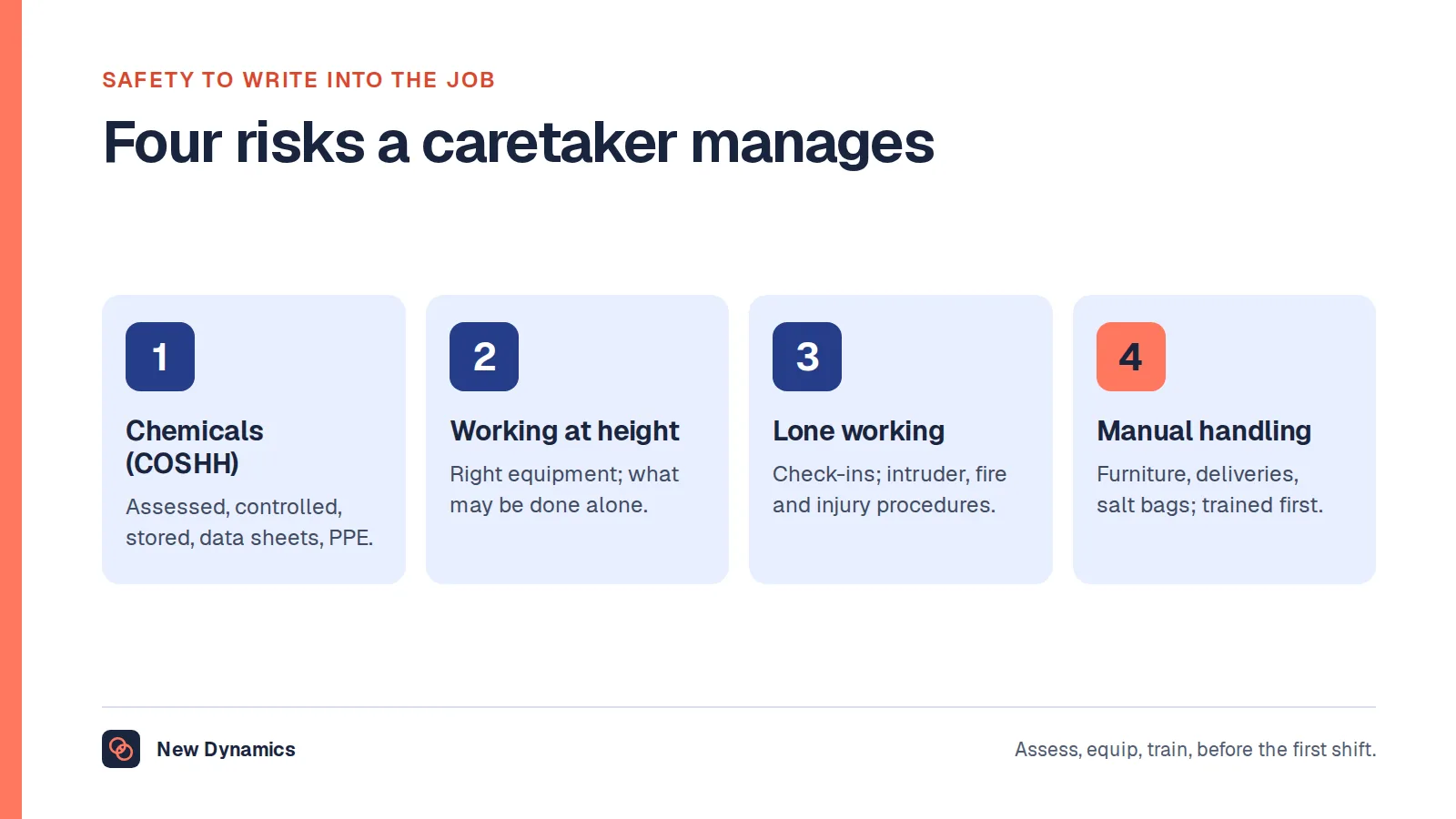 SAFETY TO WRITE INTO THE JOB

Four risks a caretaker manages

1

Chemicals (COSHH)

Assessed, controlled, stored, data sheets, PPE.

2

Working at height

Right equipment; what may be done alone.

3

Lone working

Check-ins; intruder, fire and injury procedures.

4

Manual handling

Furniture, deliveries, salt bags; trained first.

New Dynamics

Assess, equip, train, before the first shift.